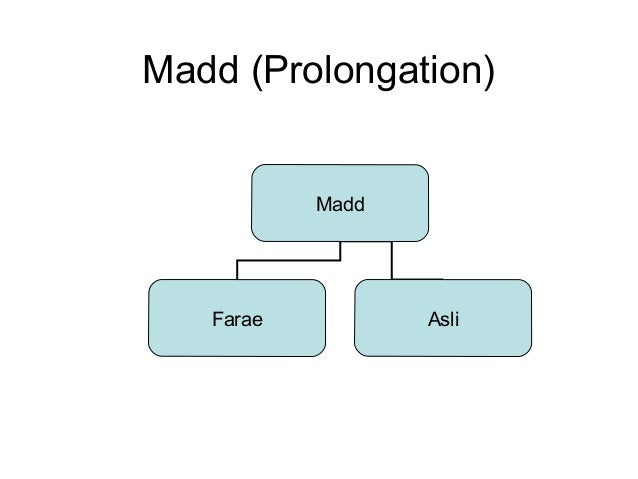 Madd (Prolongation)

Madd

Farae

Asli